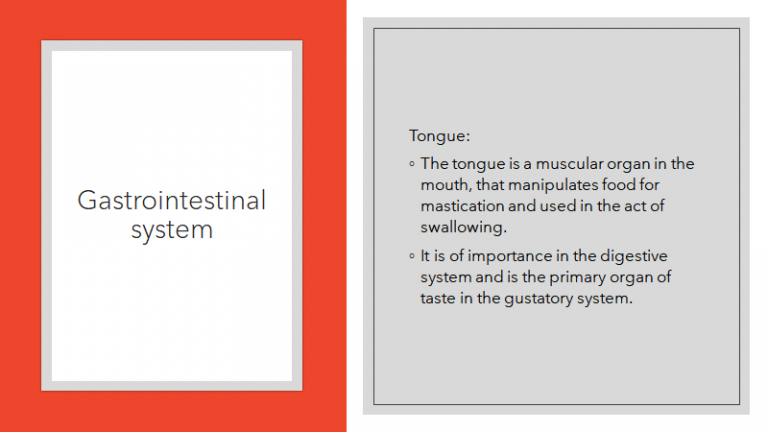 Gastrointestinal system

Tongue:

◦ The tongue is a muscular organ in the mouth, that manipulates food for mastication and used in the act of swallowing.

◦ It is of importance in the digestive system and is the primary organ of taste in the gustatory system.